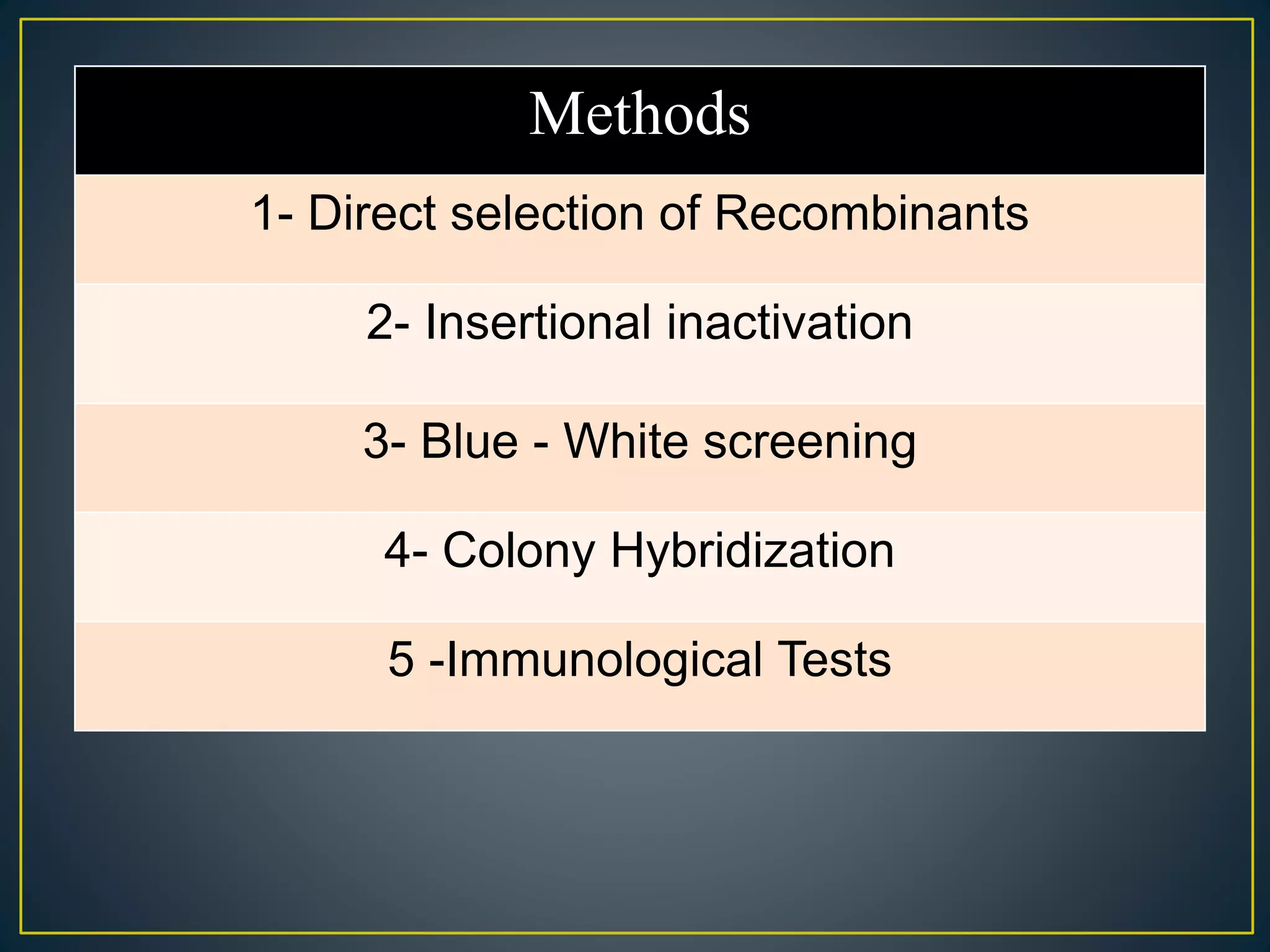 | Methods |
|---|
| 1- Direct selection of Recombinants |
| 2- Insertional inactivation |
| 3- Blue - White screening |
| 4- Colony Hybridization |
| 5 -Immunological Tests |